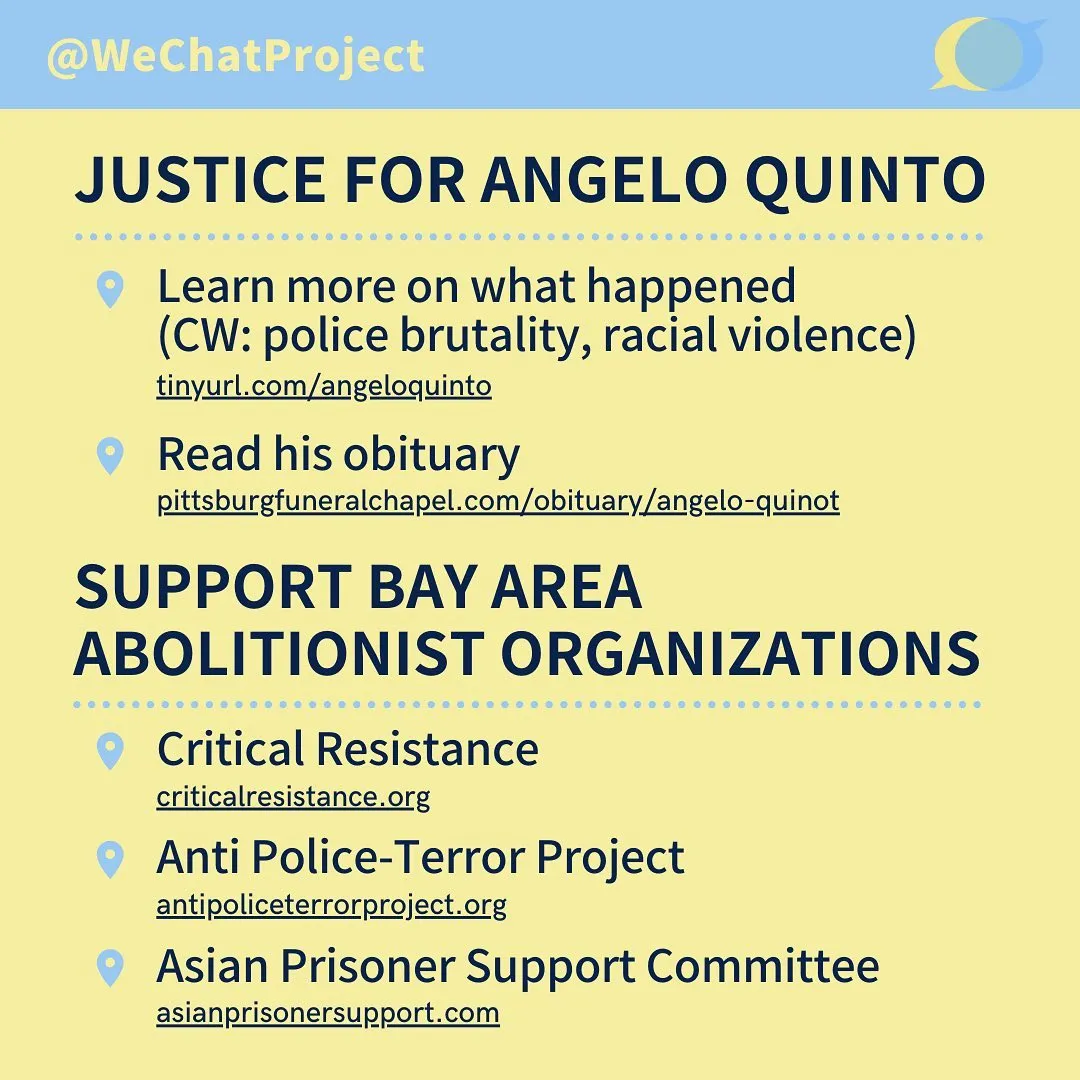 @WeChatProject

JUSTICE FOR ANGELO QUINTO

Learn more on what happened (CW: police brutality, racial violence)
tinyurl.com/angeloquinto

Read his obituary
pittsburgfuneralchapel.com/obituary/angelo-quinot

SUPPORT BAY AREA ABOLITIONIST ORGANIZATIONS

Critical Resistance
criticalresistance.org

Anti Police-Terror Project
antipoliceterrorproject.org

Asian Prisoner Support Committee
asianprisonersupport.com